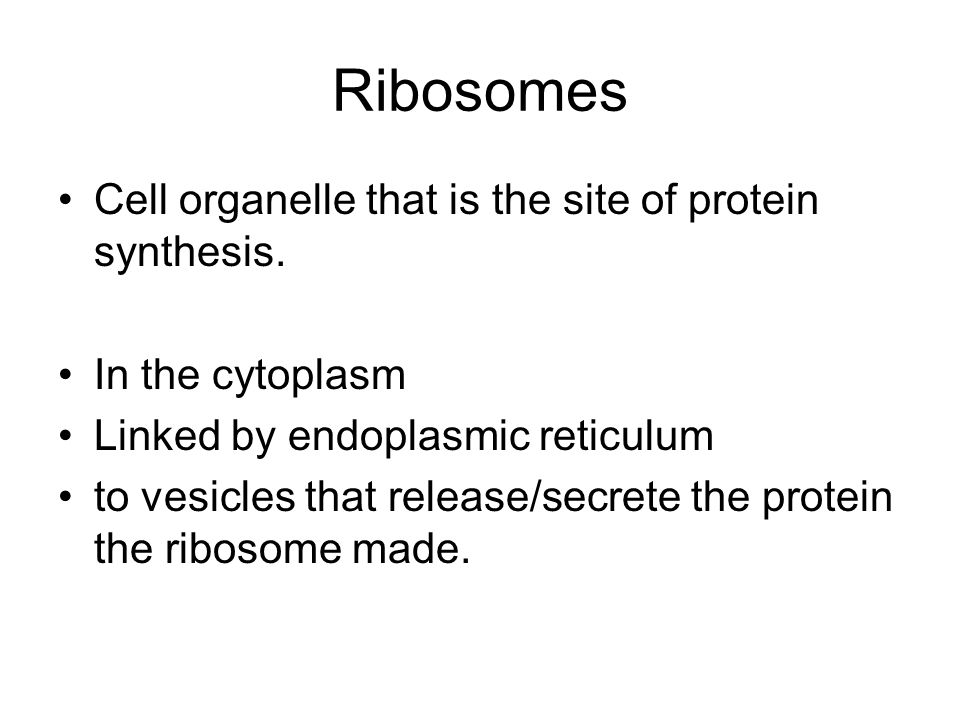 Ribosomes

• Cell organelle that is the site of protein synthesis.

• In the cytoplasm
• Linked by endoplasmic reticulum
• to vesicles that release/secrete the protein the ribosome made.